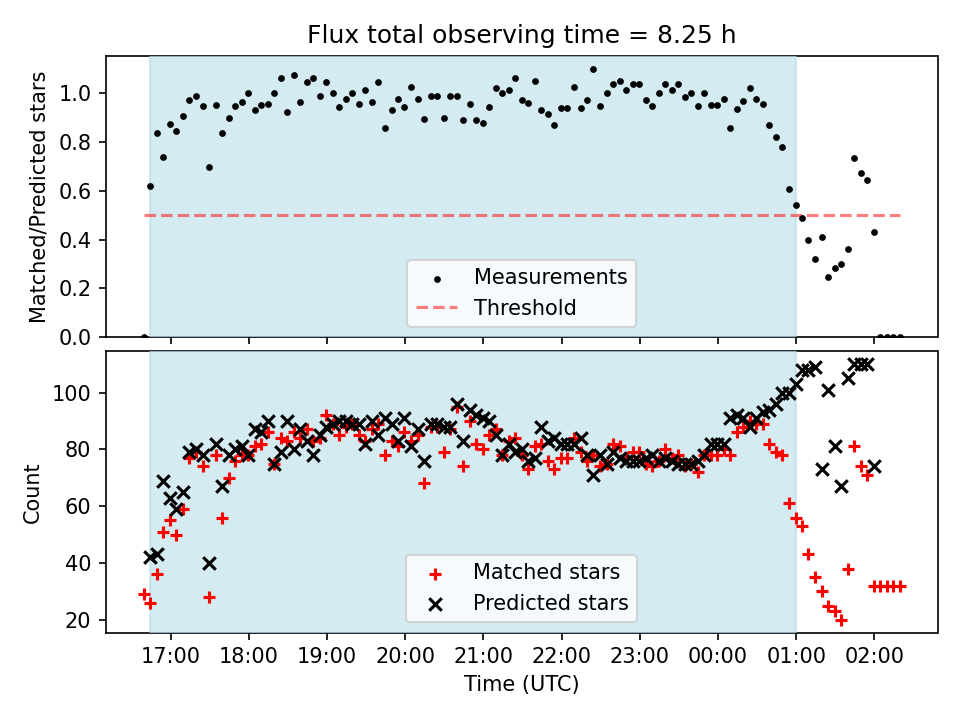 Flux total observing time = 8.25 h

Matched/Predicted stars

1.0
0.8
0.6
0.4
0.2
0.0

Measurements
Threshold

Count

100
80
60
40
20

Matched stars
Predicted stars

17:00 18:00 19:00 20:00 21:00 22:00 23:00 00:00 01:00 02:00

Time (UTC)